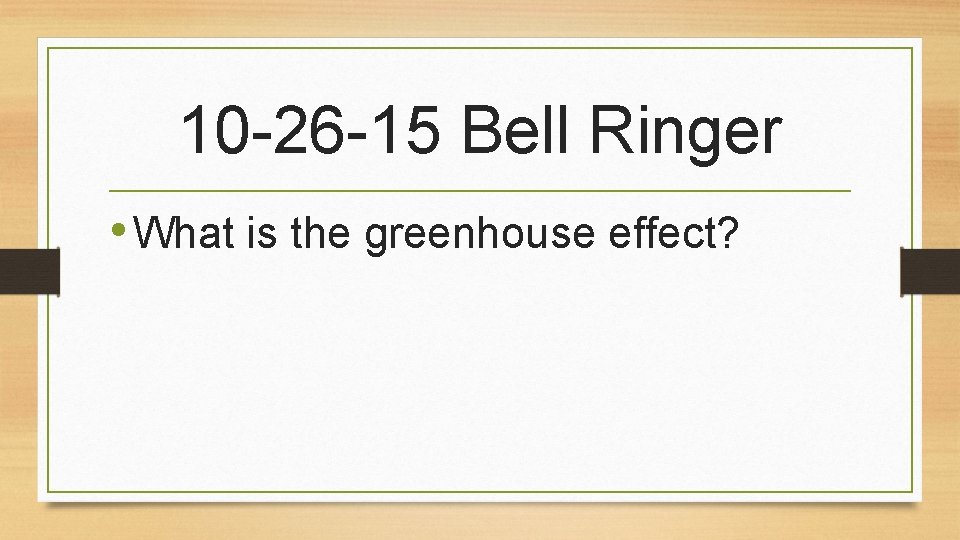 10-26-15 Bell Ringer

• What is the greenhouse effect?